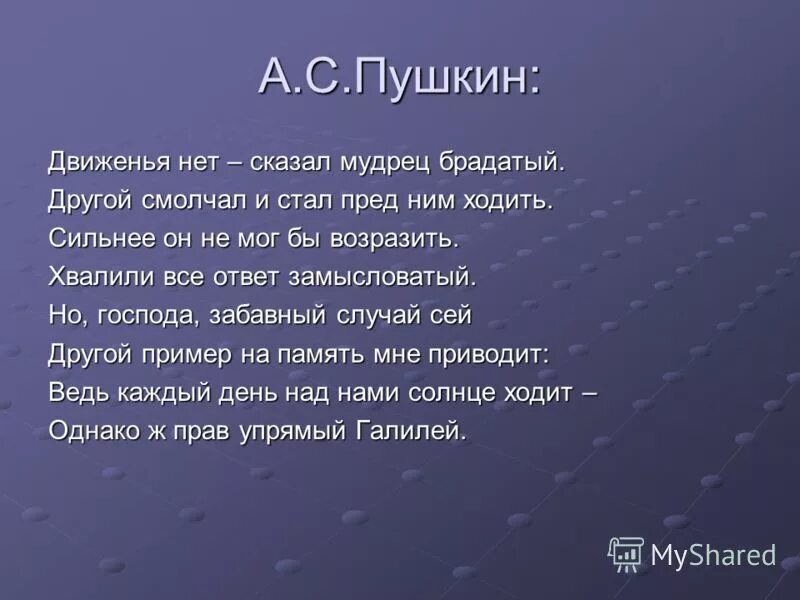 А.С.Пушкин:

Движенья нет – сказал мудрец брадатый.
Другой смолчал и стал пред ним ходить.
Сильнее он не мог бы возразить.
Хвалили все ответ замысловатый.
Но, господа, забавный случай сей
Другой пример на память мне приводит:
Ведь каждый день над нами солнце ходит –
Однако ж прав упрямый Галилей.

MyShared